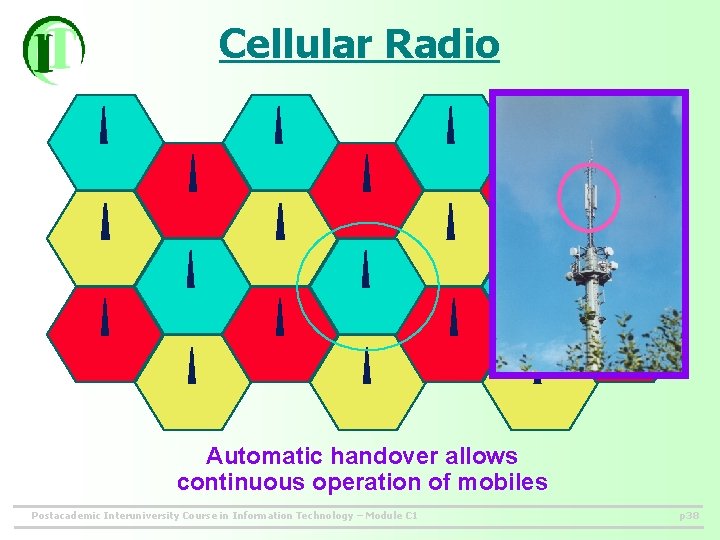 IT

Cellular Radio

Automatic handover allows continuous operation of mobiles

Postacademic Interuniversity Course in Information Technology – Module C1

p38